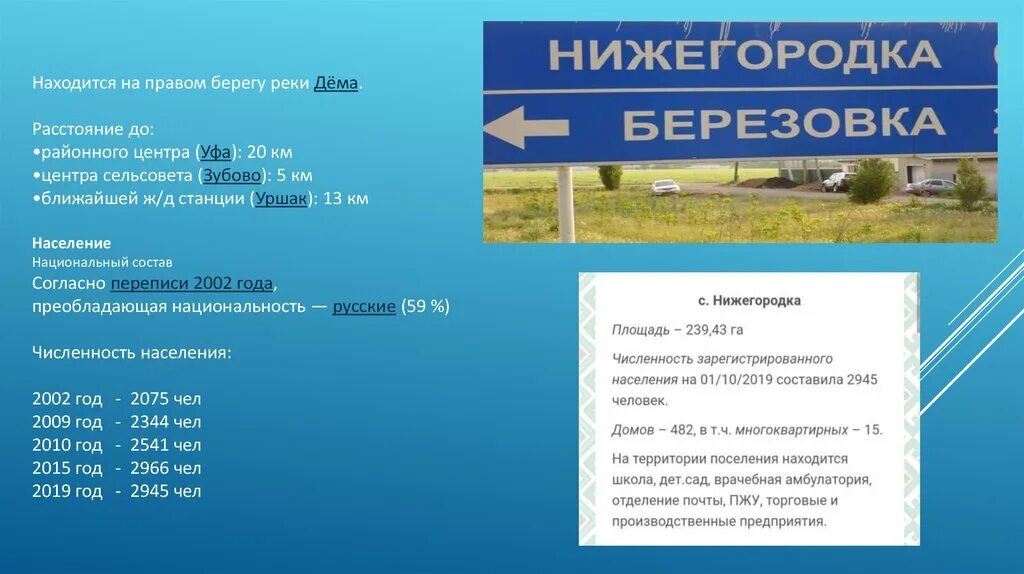 Находится на правом берегу реки Дёма.

Расстояние до:
•районного центра (Уфа): 20 км
•центра сельсовета (Зубово): 5 км
•ближайшей ж/д станции (Уршак): 13 км

Население
Национальный состав
Согласно переписи 2002 года, преобладающая национальность — русские (59 %)

Численность населения:

2002 год - 2075 чел
2009 год - 2344 чел
2010 год - 2541 чел
2015 год - 2966 чел
2019 год - 2945 чел

НИЖЕГОРОДКА
БЕРЕЗОВКА

с. Нижегородка

Площадь – 239,43 га

Численность зарегистрированного населения на 01/10/2019 составила 2945 человек.

Домов – 482, в т.ч. многоквартирных – 15.

На территории поселения находится школа, дет.сад, врачебная амбулатория, отделение почты, ПЖУ, торговые и производственные предприятия.